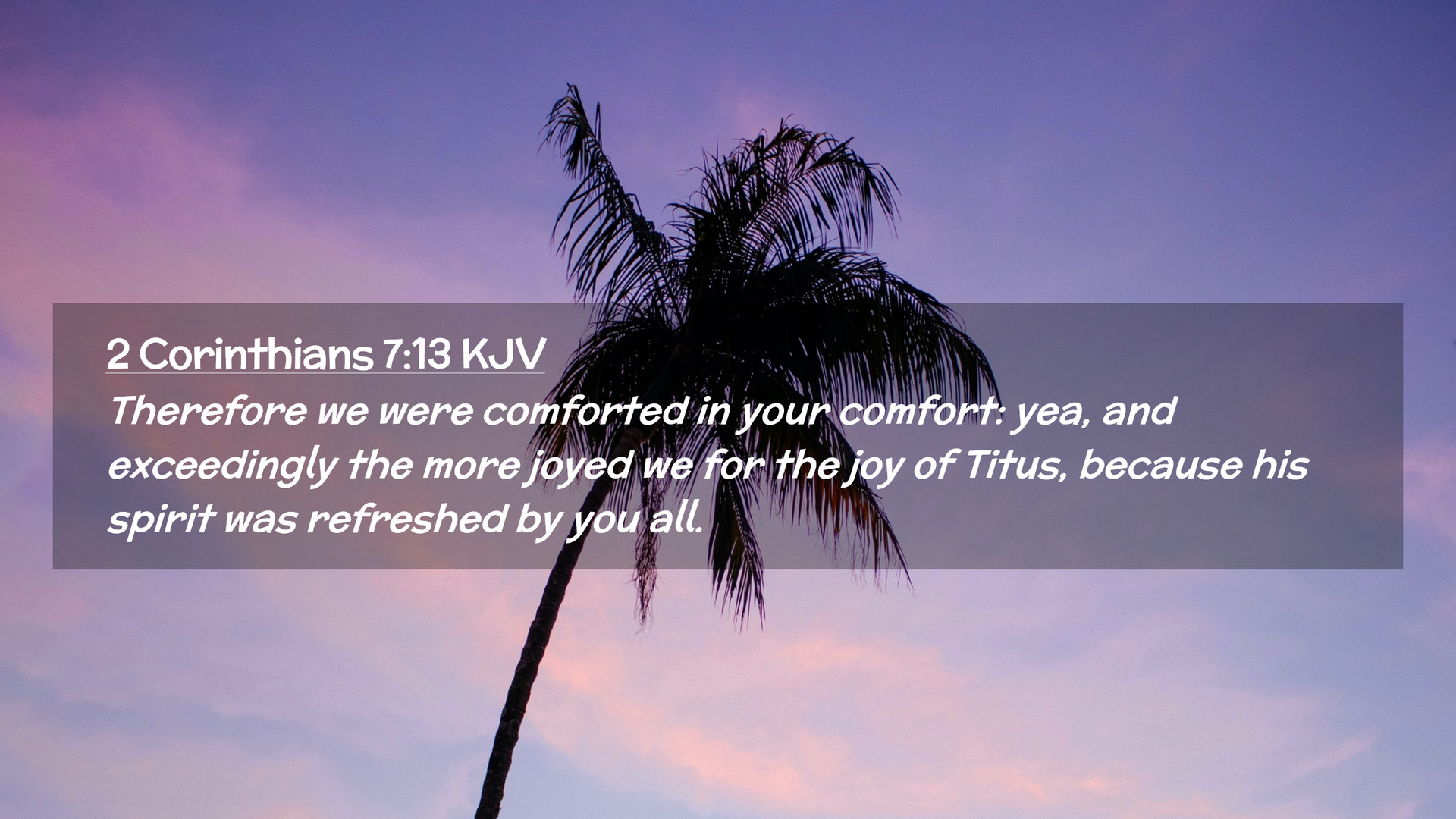 2 Corinthians 7:13 KJV
Therefore we were comforted in your comfort: yea, and exceedingly the more joyed we for the joy of Titus, because his spirit was refreshed by you all.